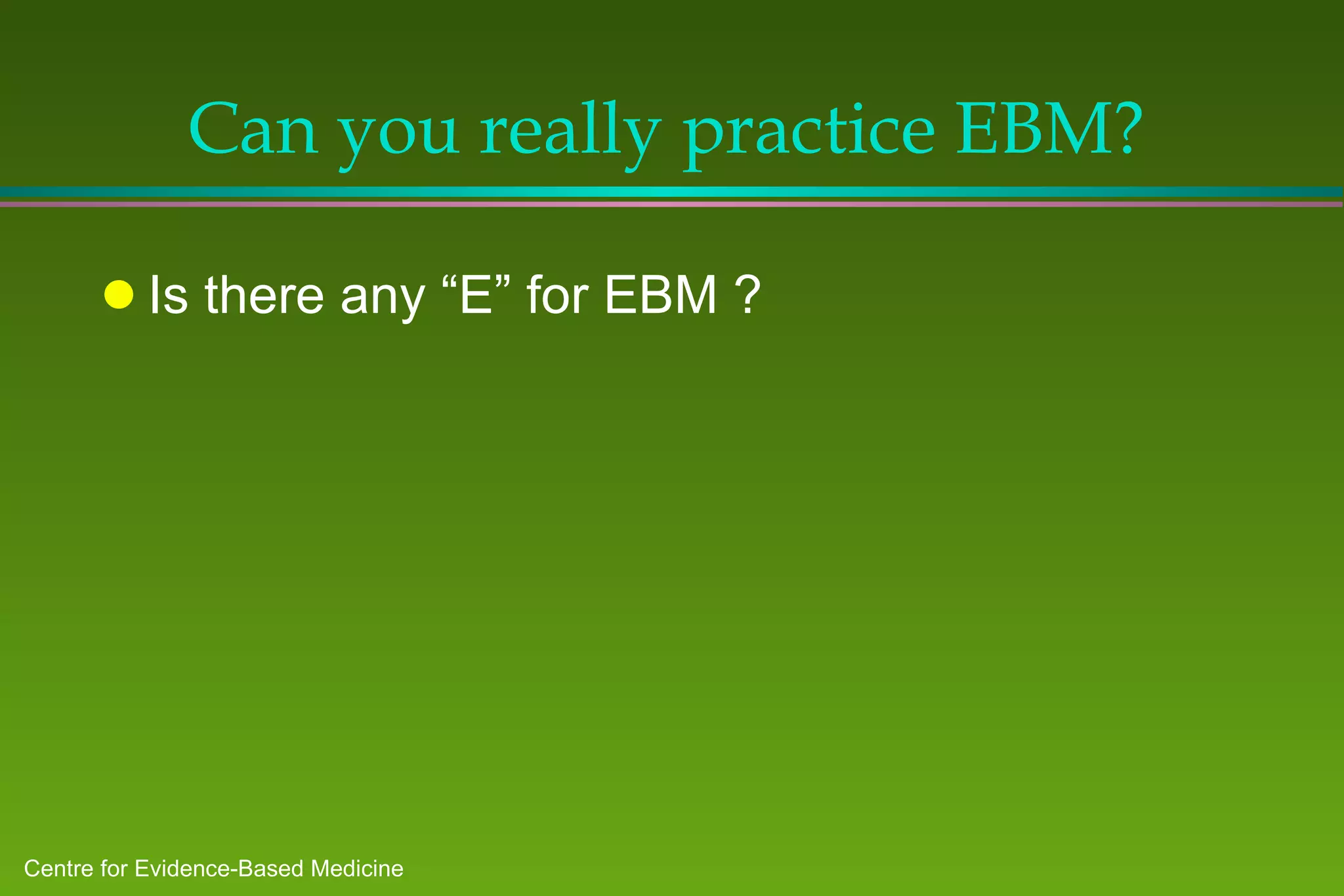 Can you really practice EBM?

Is there any “E” for EBM ?

Centre for Evidence-Based Medicine